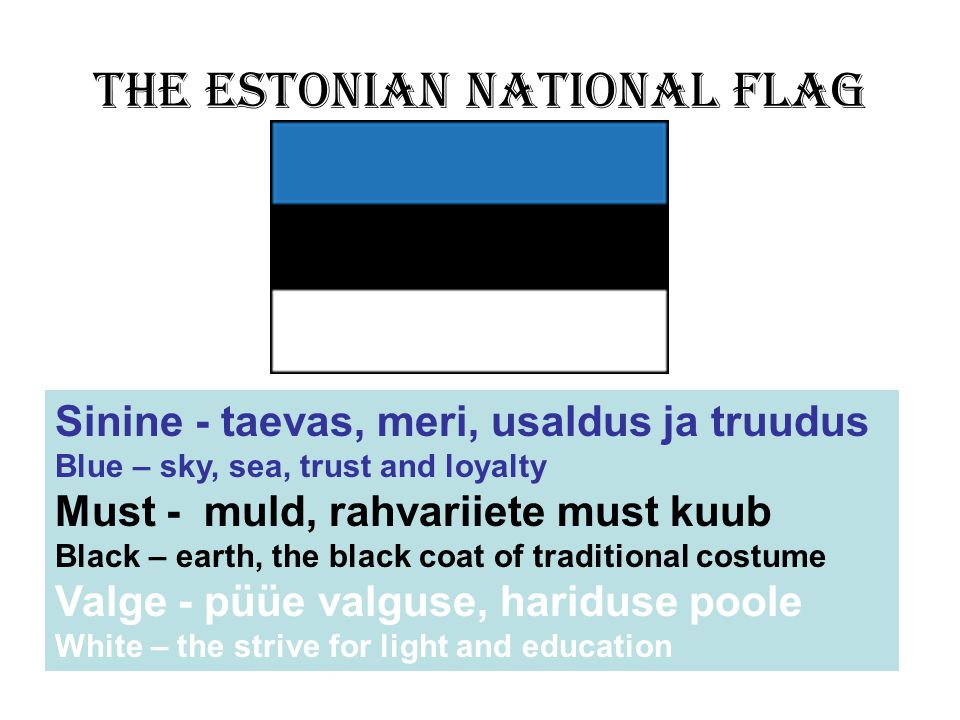 THE ESTONIAN NATIONAL FLAG

Sinine - taevas, meri, usaldus ja truudus
Blue – sky, sea, trust and loyalty
Must - muld, rahvariiete must kuub
Black – earth, the black coat of traditional costume
Valge - püüe valguse, hariduse poole
White – the strive for light and education